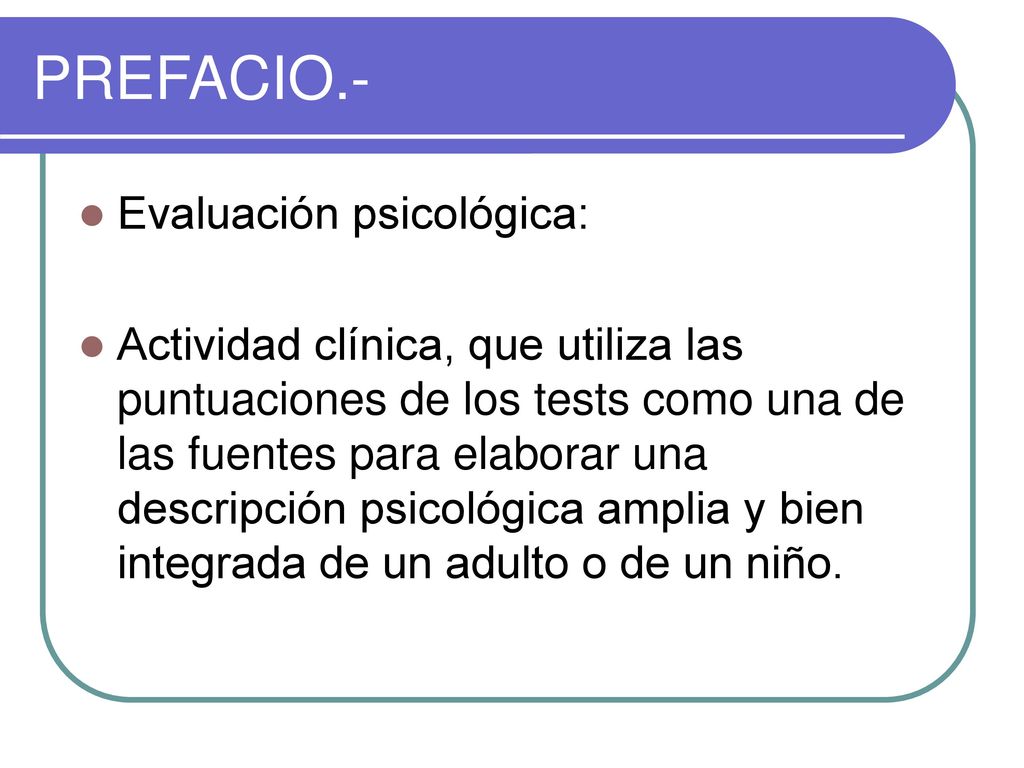 PREFACIO.-

Evaluación psicológica:

Actividad clínica, que utiliza las puntuaciones de los tests como una de las fuentes para elaborar una descripción psicológica amplia y bien integrada de un adulto o de un niño.